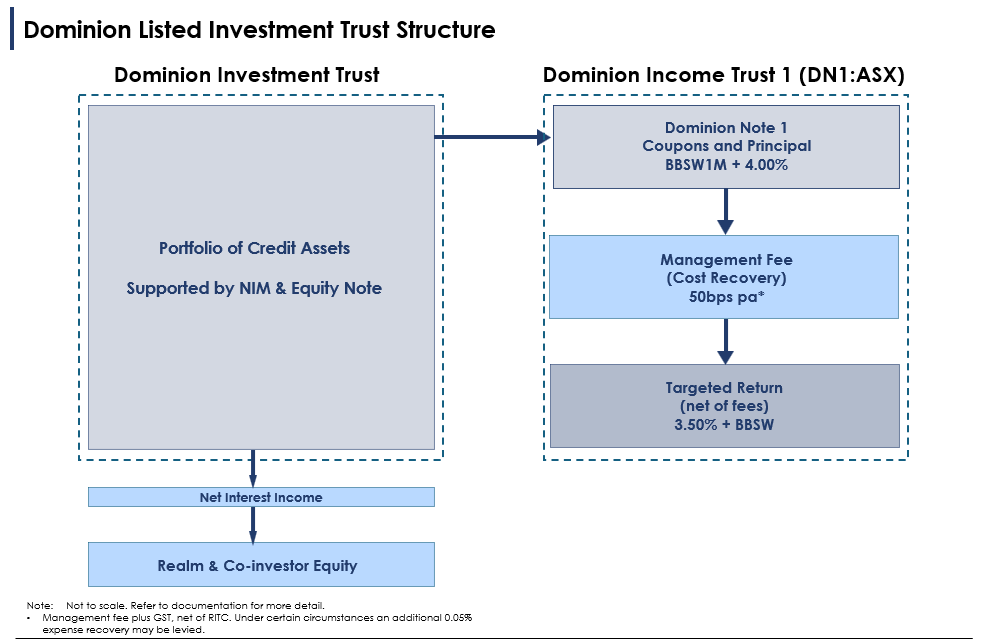 Dominion Listed Investment Trust Structure

Dominion Investment Trust

Portfolio of Credit Assets

Supported by NIM & Equity Note

Net Interest Income

Realm & Co-investor Equity

Dominion Income Trust 1 (DN1:ASX)

Dominion Note 1
Coupons and Principal
BBSW1M + 4.00%

Management Fee
(Cost Recovery)
50bps pa*

Targeted Return
(net of fees)
3.50% + BBSW

Note: Not to scale. Refer to documentation for more detail.
• Management fee plus GST, net of RITC. Under certain circumstances an additional 0.05% expense recovery may be levied.